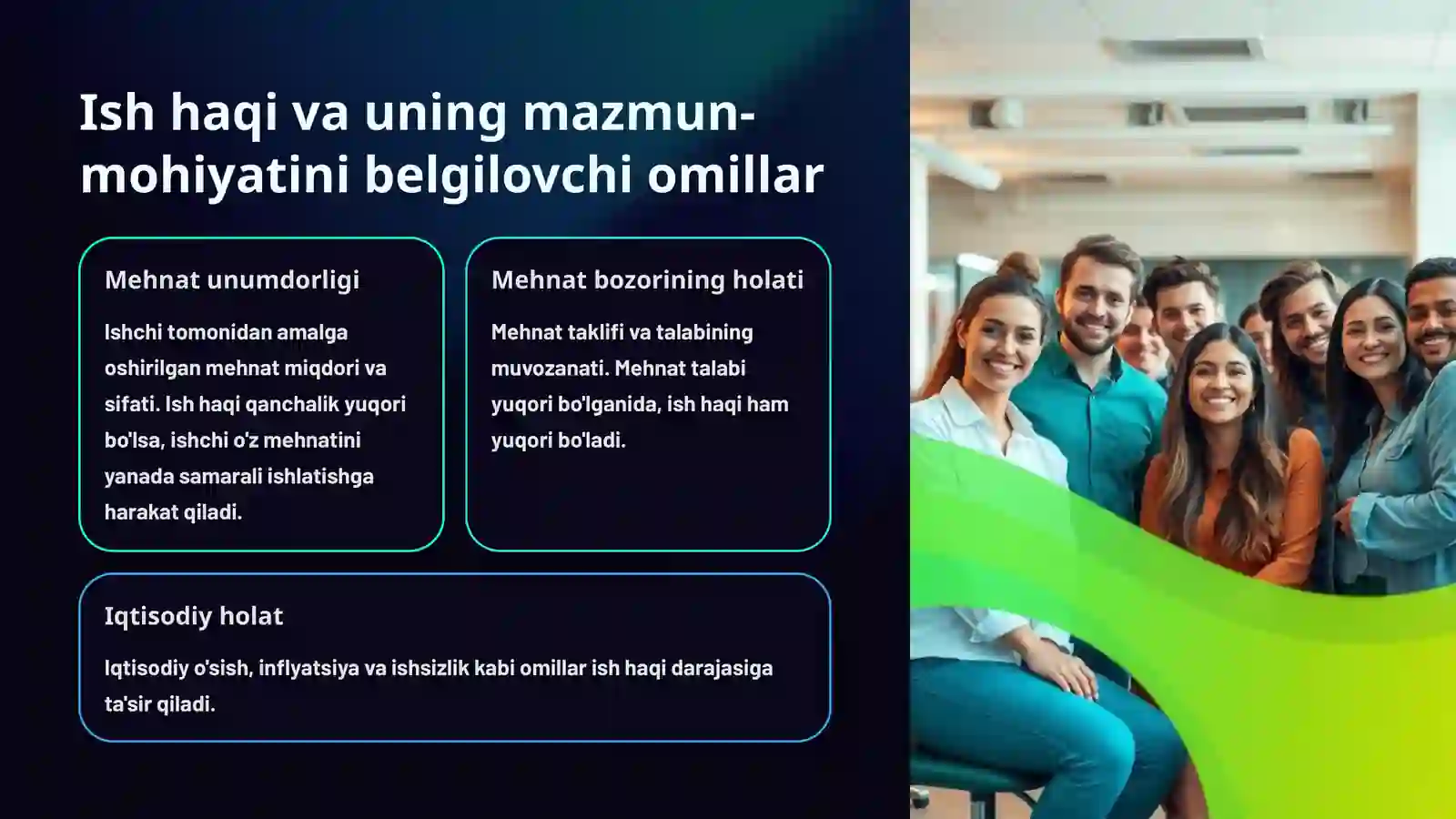 Ish haqi va uning mazmun-mohiyatini belgilovchi omillar

Mehnat unumdorligi

Ishchi tomonidan amalga oshirilgan mehnat miqdori va sifati. Ish haqi qanchalik yuqori bo'lsa, ishchi o'z mehnatini yanada samarali ishlatishga harakat qiladi.

Mehnat bozorining holati

Mehnat taklifi va talabining muvozanati. Mehnat talabi yuqori bo'lganida, ish haqi ham yuqori bo'ladi.

Iqtisodiy holat

Iqtisodiy o'sish, inflyatsiya va ishsizlik kabi omillar ish haqi darajasiga ta'sir qiladi.